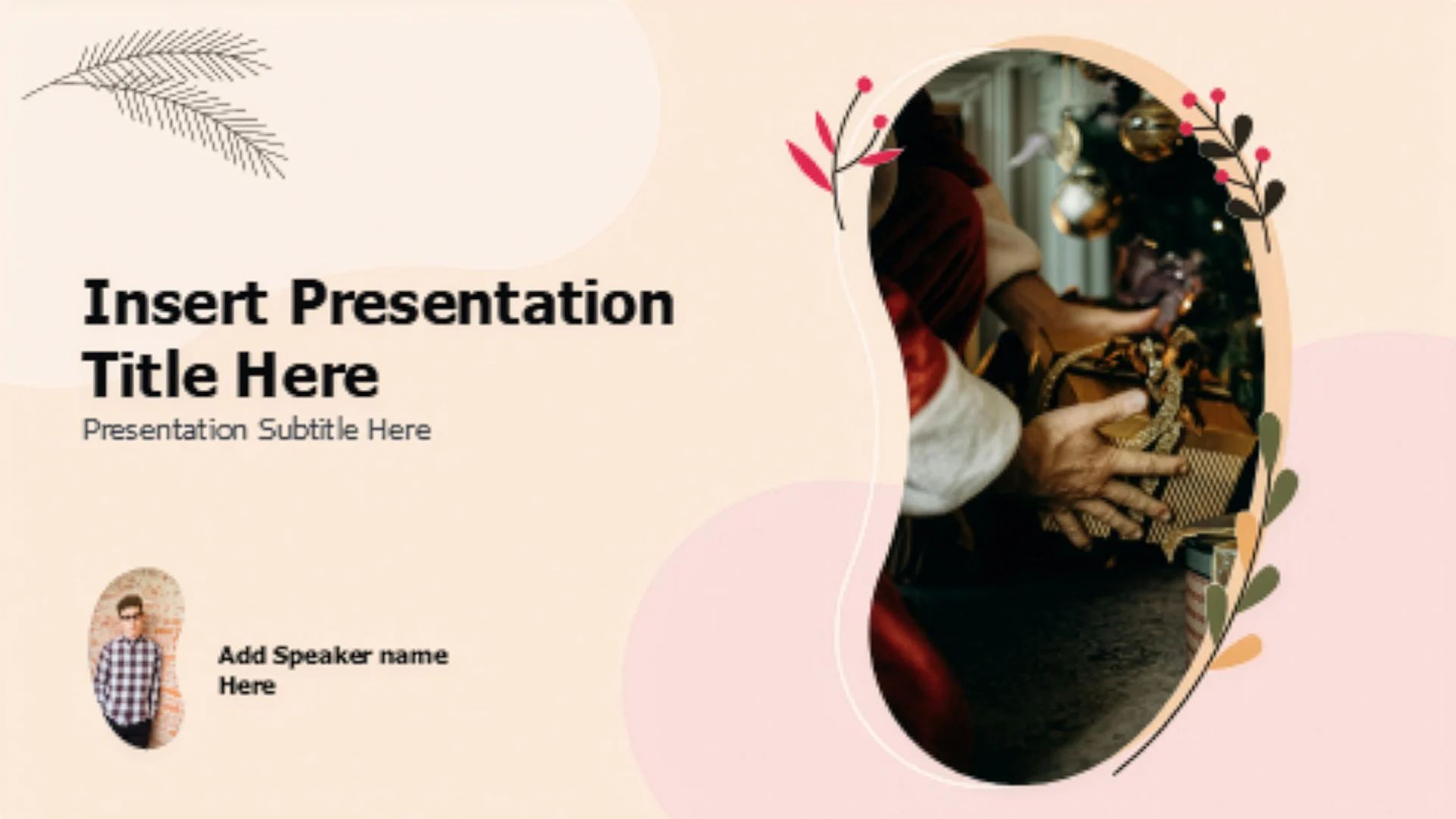 Insert Presentation Title Here
Presentation Subtitle Here

Add Speaker name Here